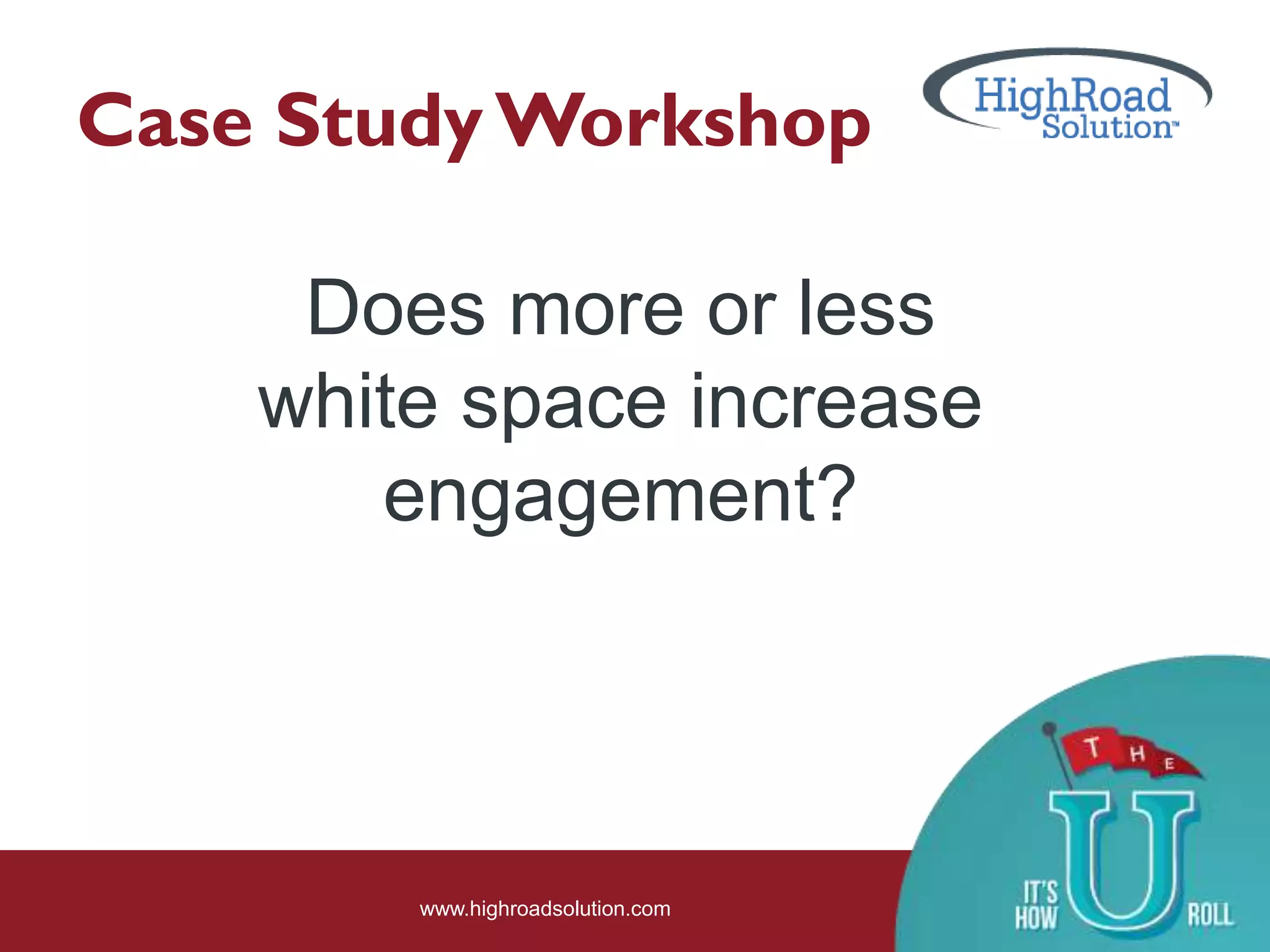 Case Study Workshop

HighRoad Solution™

Does more or less white space increase engagement?

www.highroadsolution.com

THE
IT'S HOW U ROLL